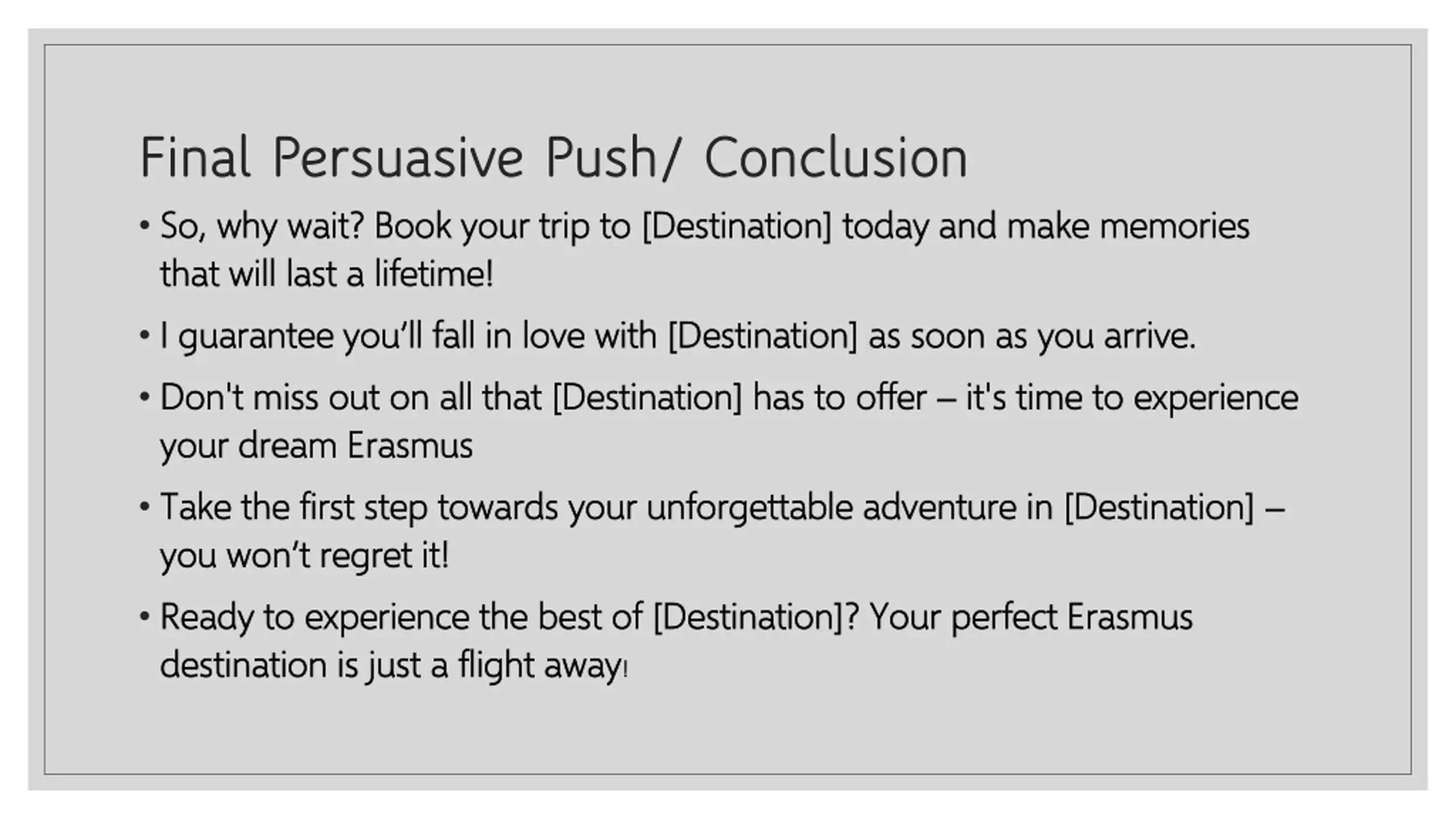 Final Persuasive Push/ Conclusion

• So, why wait? Book your trip to [Destination] today and make memories that will last a lifetime!

• I guarantee you’ll fall in love with [Destination] as soon as you arrive.

• Don't miss out on all that [Destination] has to offer – it's time to experience your dream Erasmus

• Take the first step towards your unforgettable adventure in [Destination] – you won’t regret it!

• Ready to experience the best of [Destination]? Your perfect Erasmus destination is just a flight away!